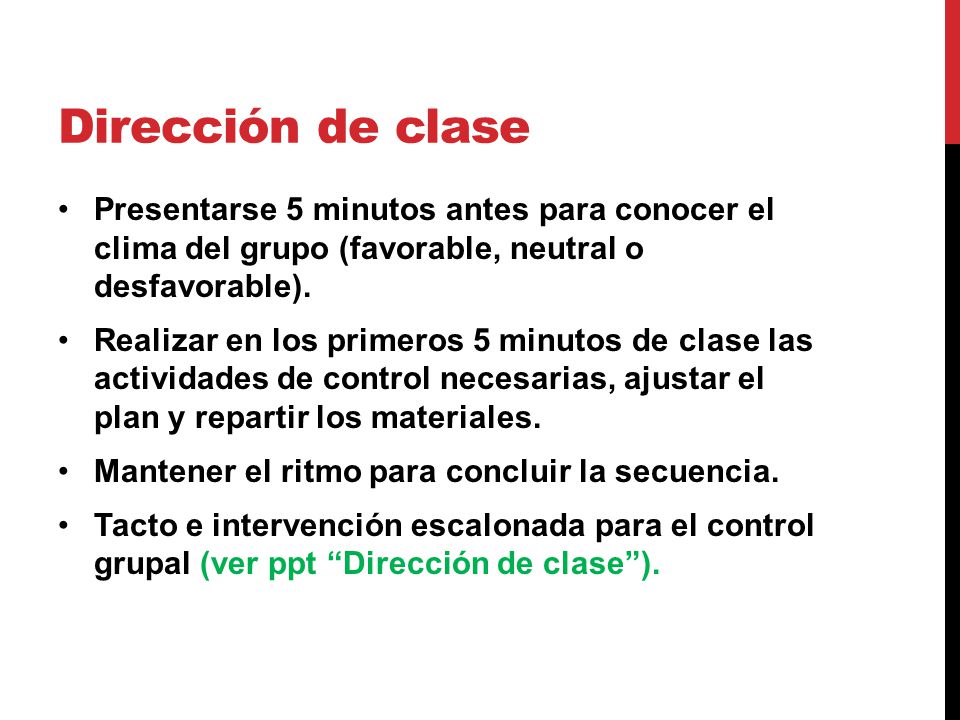 Dirección de clase

• Presentarse 5 minutos antes para conocer el clima del grupo (favorable, neutral o desfavorable).

• Realizar en los primeros 5 minutos de clase las actividades de control necesarias, ajustar el plan y repartir los materiales.

• Mantener el ritmo para concluir la secuencia.

• Tacto e intervención escalonada para el control grupal (ver ppt “Dirección de clase”).